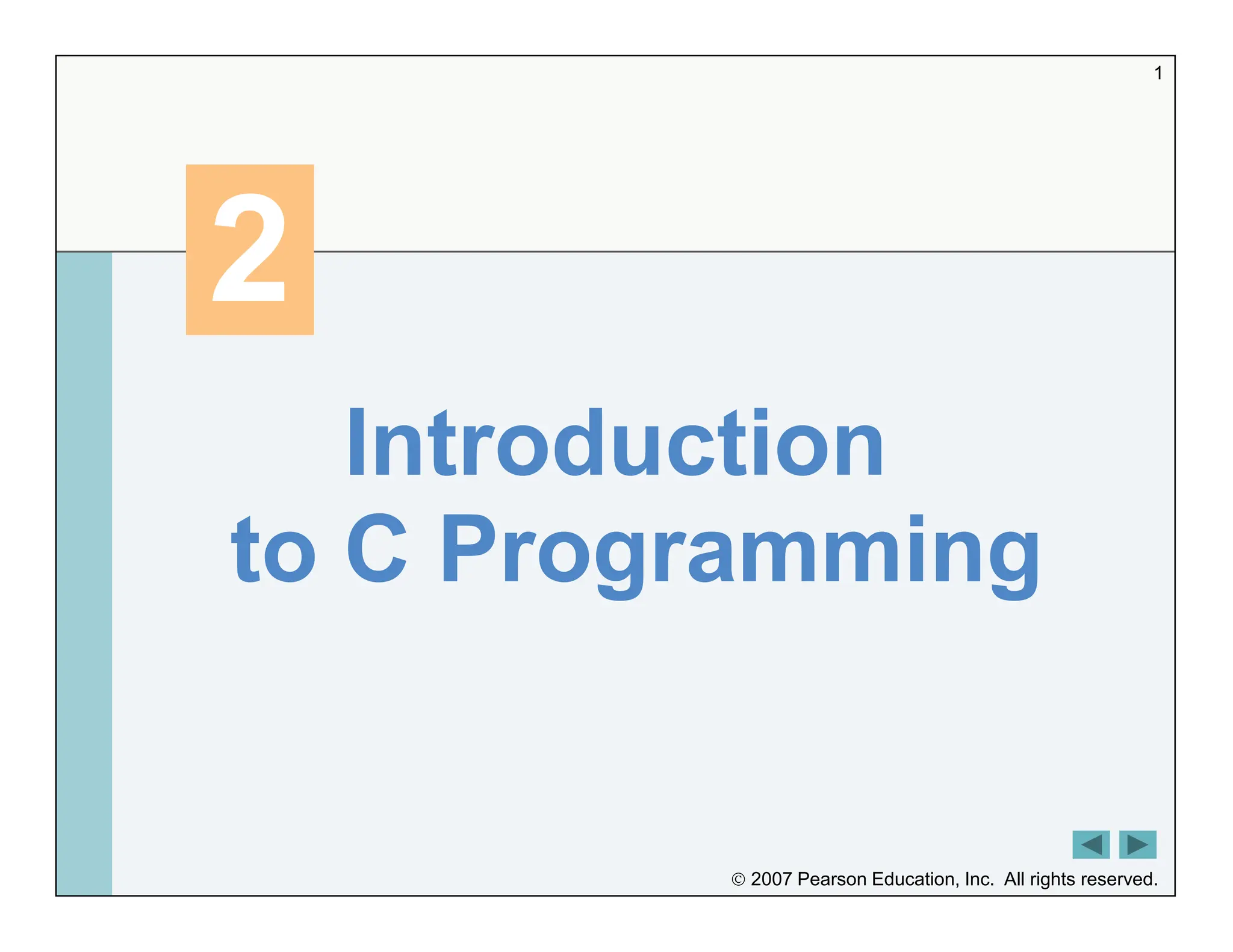 1

2

Introduction
to C Programming

© 2007 Pearson Education, Inc. All rights reserved.